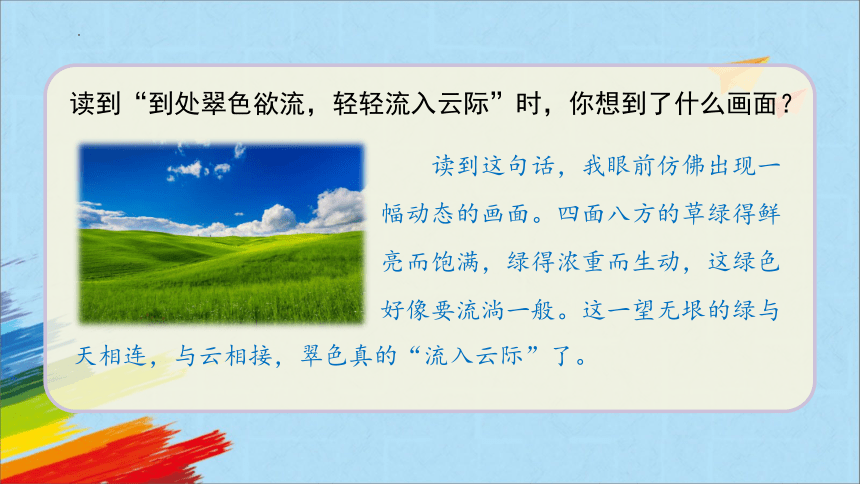 读到“到处翠色欲流，轻轻流入云际”时，你想到了什么画面？

读到这句话，我眼前仿佛出现一幅动态的画面。四面八方的草绿得鲜亮而饱满，绿得浓重而生动，这绿色好像要流淌一般。这一望无垠的绿与天相连，与云相接，翠色真的“流入云际”了。